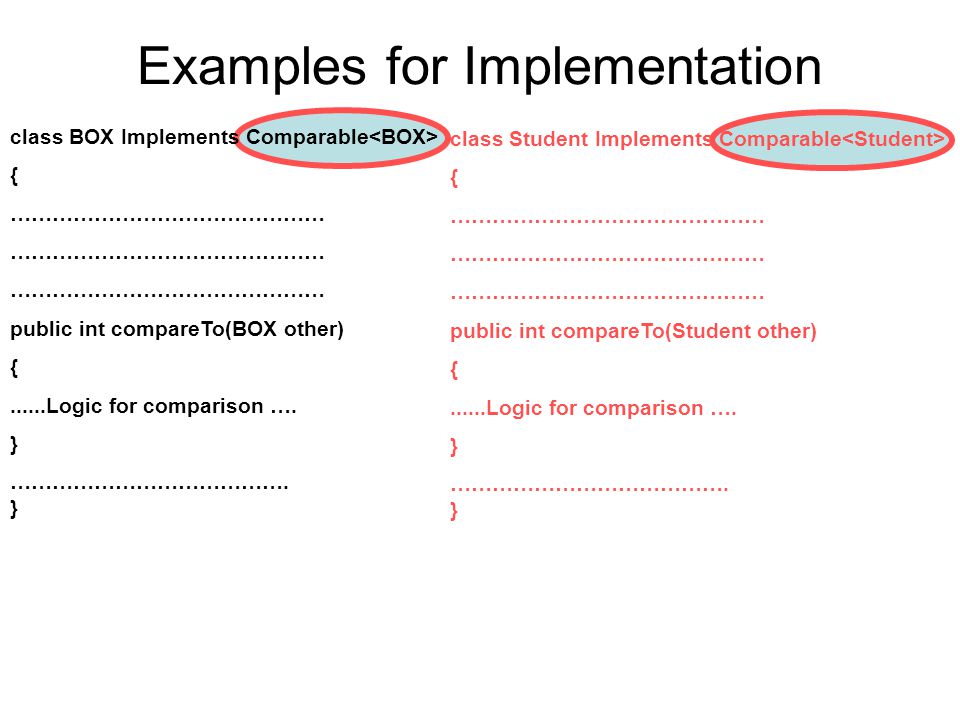 Examples for Implementation

class BOX Implements Comparable<BOX>
{
………………………………………
………………………………………
………………………………………
public int compareTo(BOX other)
{
......Logic for comparison ….
}
………………………………….
}

class Student Implements Comparable<Student>
{
………………………………………
………………………………………
………………………………………
public int compareTo(Student other)
{
......Logic for comparison ….
}
………………………………….
}